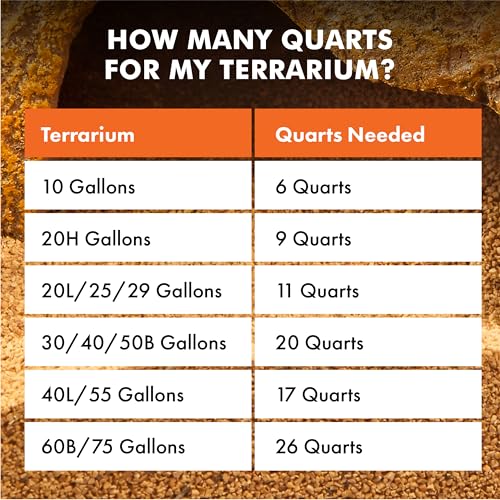 HOW MANY QUARTS FOR MY TERRARIUM?

| Terrarium | Quarts Needed |
|---|---|
| 10 Gallons | 6 Quarts |
| 20H Gallons | 9 Quarts |
| 20L/25/29 Gallons | 11 Quarts |
| 30/40/50B Gallons | 20 Quarts |
| 40L/55 Gallons | 17 Quarts |
| 60B/75 Gallons | 26 Quarts |